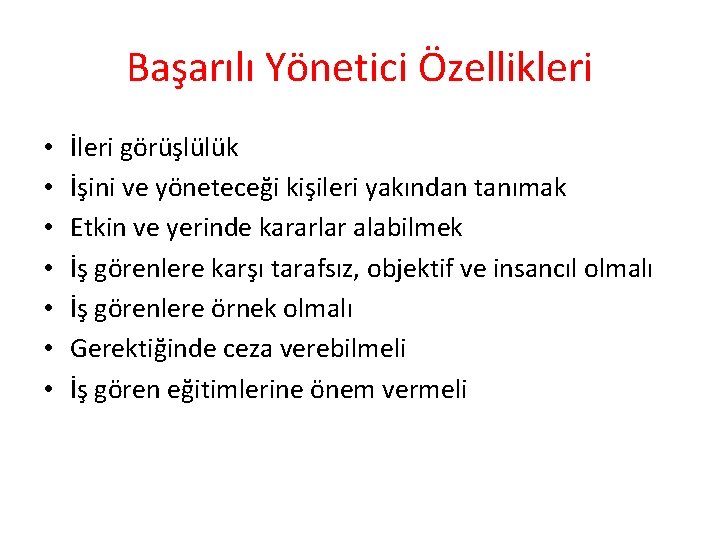 Başarılı Yönetici Özellikleri

• İleri görüşlülük
• İşini ve yöneteceği kişileri yakından tanımak
• Etkin ve yerinde kararlar alabilmek
• İş görenlere karşı tarafsız, objektif ve insancıl olmalı
• İş görenlere örnek olmalı
• Gerektiğinde ceza verebilmeli
• İş gören eğitimlerine önem vermeli